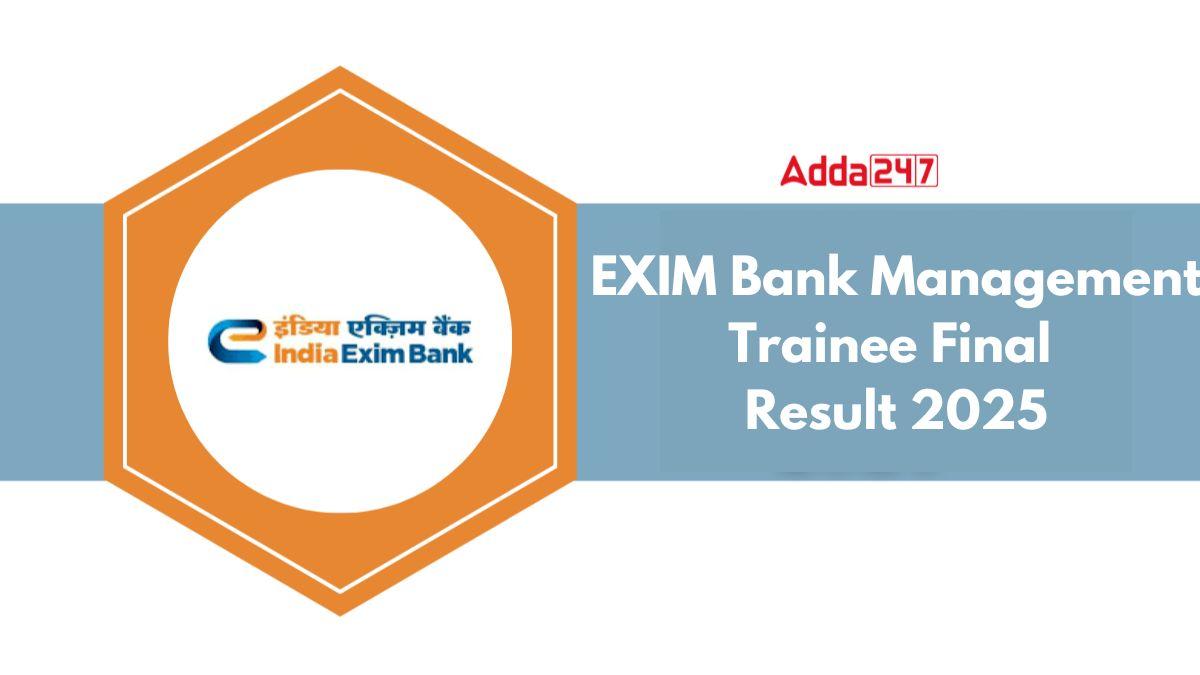 इंडिया एक्ज़िम बैंक
India Exim Bank

Adda247

EXIM Bank Management Trainee Final Result 2025